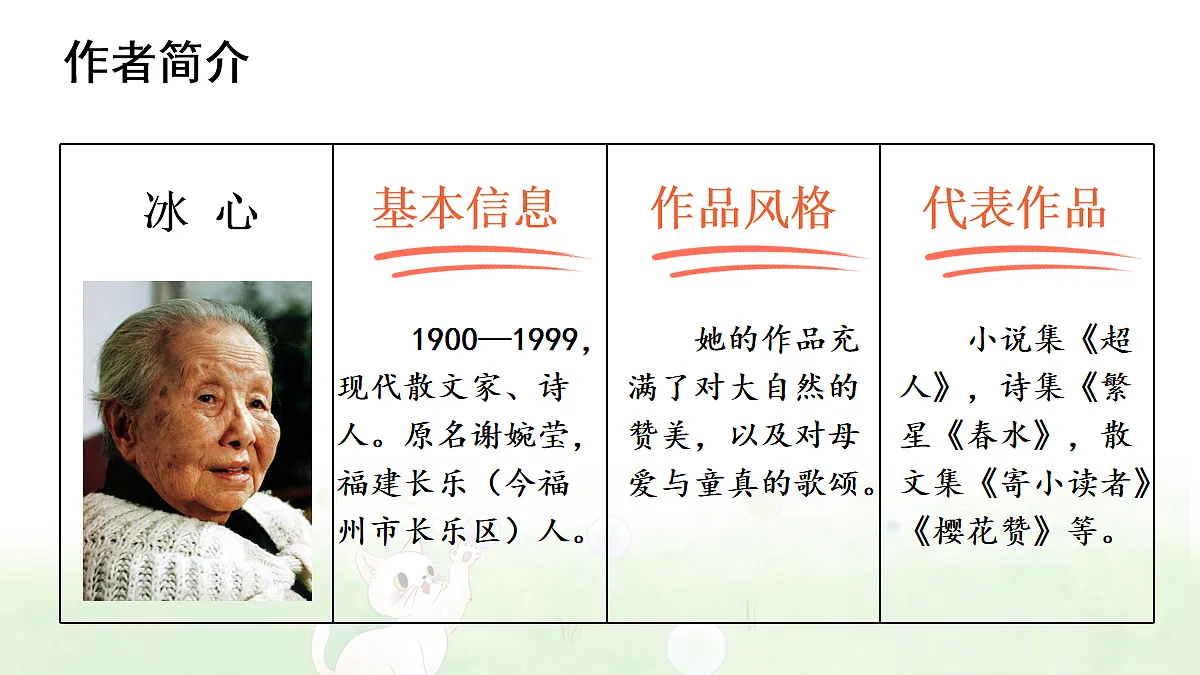 作者简介

| 冰 心 | 基本信息 | 作品风格 | 代表作品 |
|---|---|---|---|
| | 1900—1999，现代散文家、诗人。原名谢婉莹，福建长乐（今福州市长乐区）人。 | 她的作品充满了对大自然的赞美，以及对母爱与童真的歌颂。 | 小说集《超人》，诗集《繁星《春水》，散文集《寄小读者》《樱花赞》等。 |